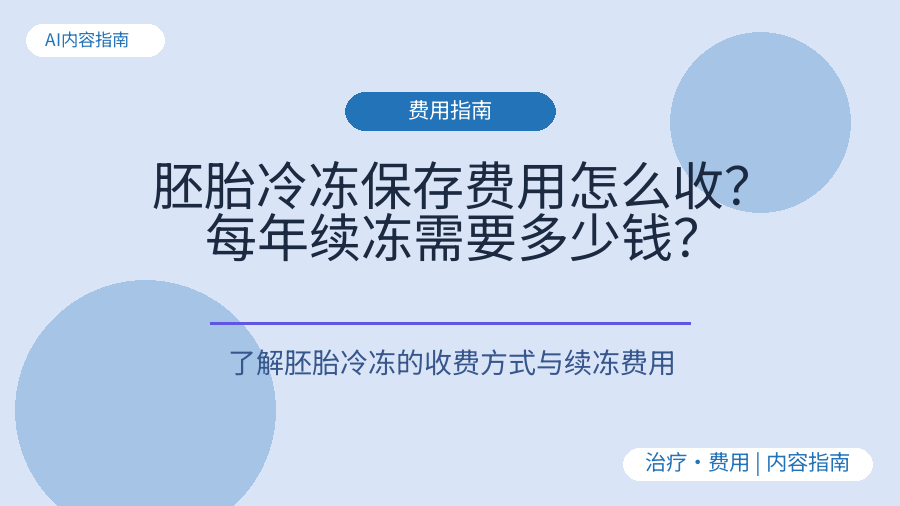 AI内容指南

费用指南

胚胎冷冻保存费用怎么收?
每年续冻需要多少钱?

了解胚胎冷冻的收费方式与续冻费用

治疗・费用 | 内容指南